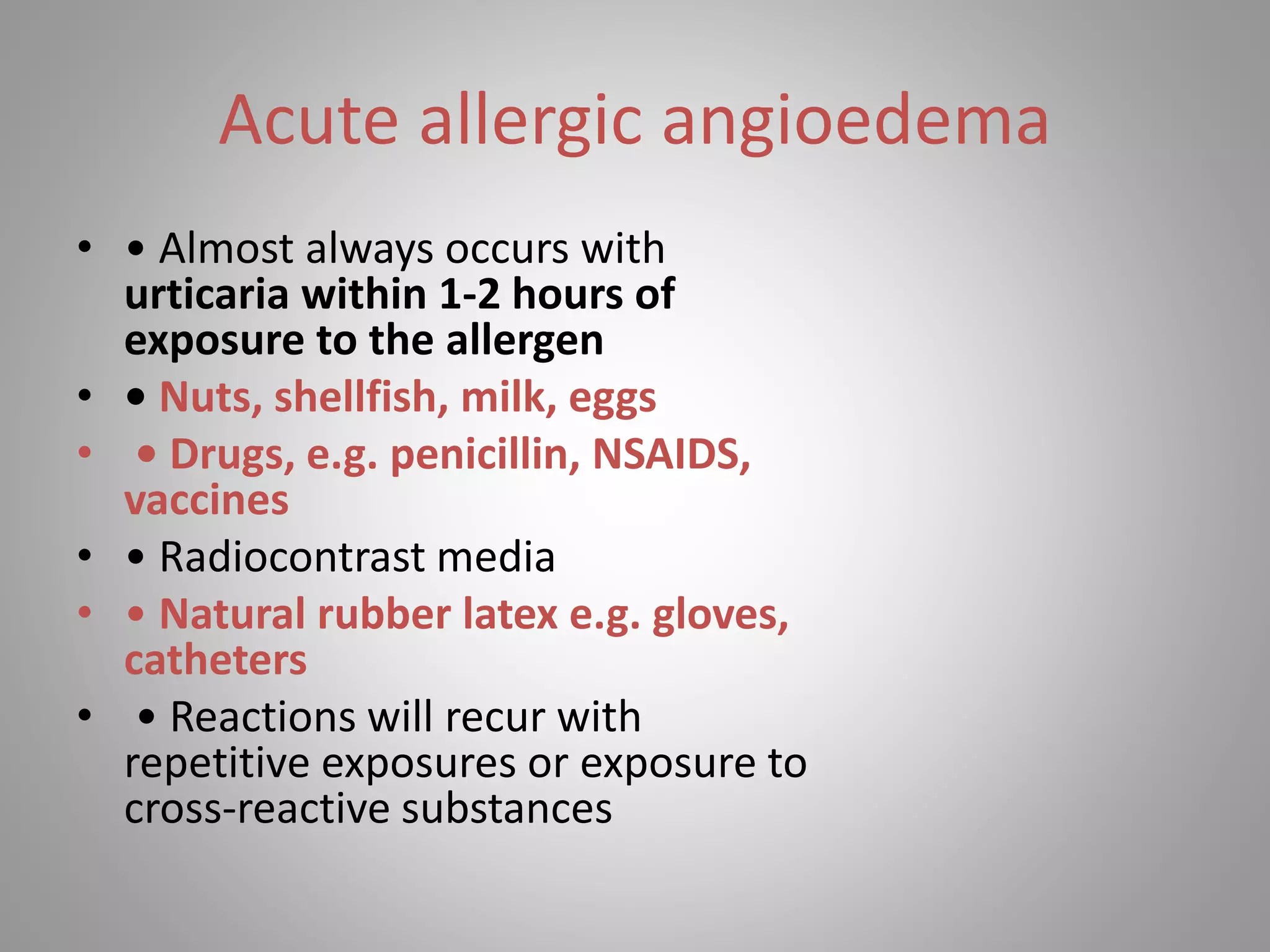 Acute allergic angioedema

• • Almost always occurs with urticaria within 1-2 hours of exposure to the allergen
• • Nuts, shellfish, milk, eggs
• • Drugs, e.g. penicillin, NSAIDS, vaccines
• • Radiocontrast media
• • Natural rubber latex e.g. gloves, catheters
• • Reactions will recur with repetitive exposures or exposure to cross-reactive substances